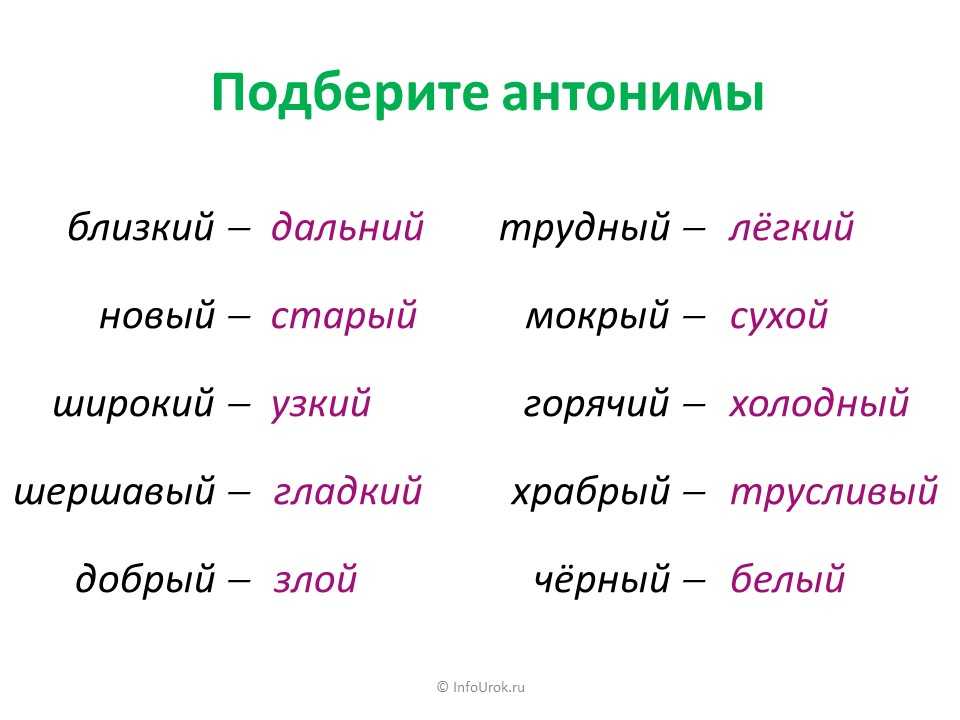 Подберите антонимы

близкий – дальний
новый – старый
широкий – узкий
шершавый – гладкий
добрый – злой

трудный – лёгкий
мокрый – сухой
горячий – холодный
храбрый – трусливый
чёрный – белый

© InfoUrok.ru